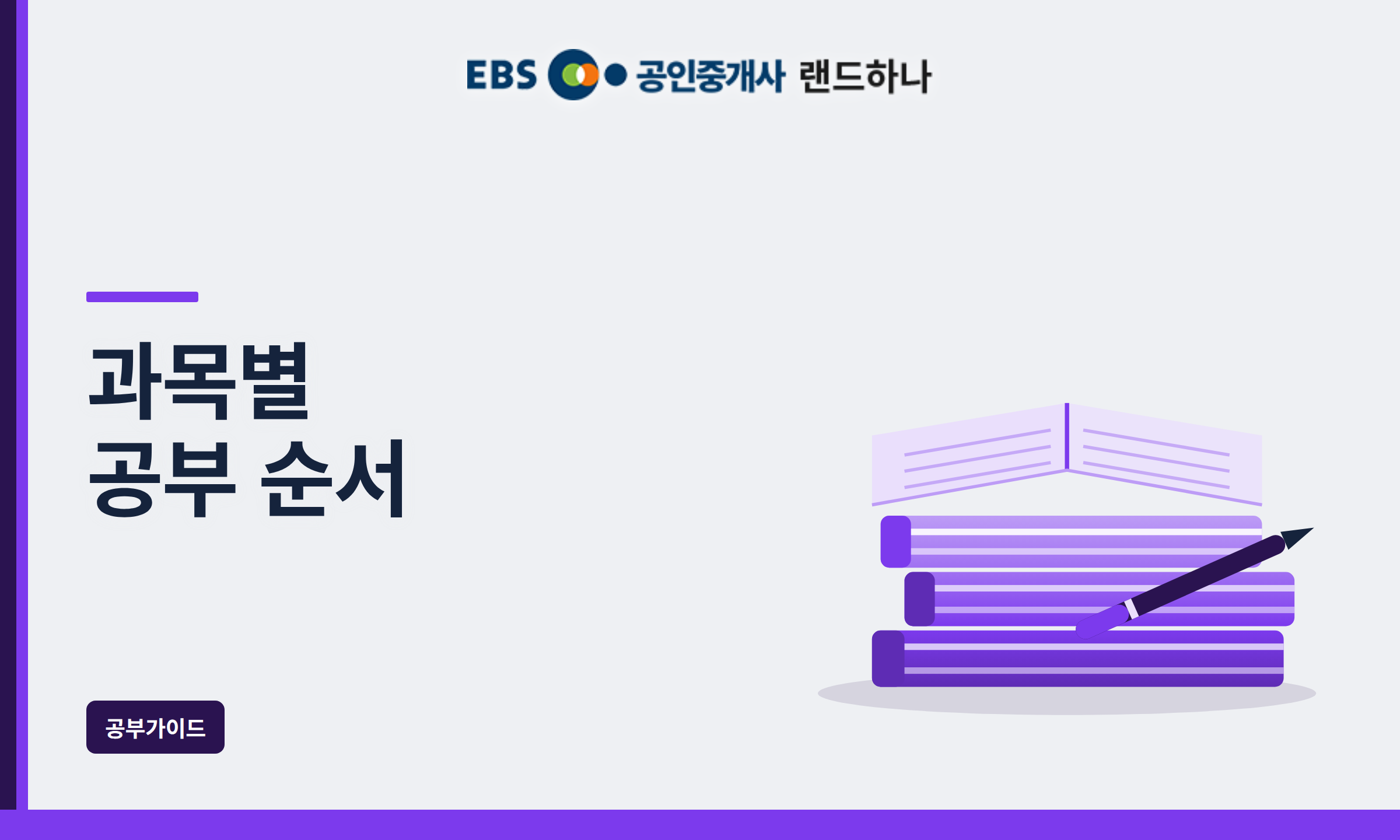 EBS 공인중개사 랜드하나

과목별
공부 순서

공부가이드